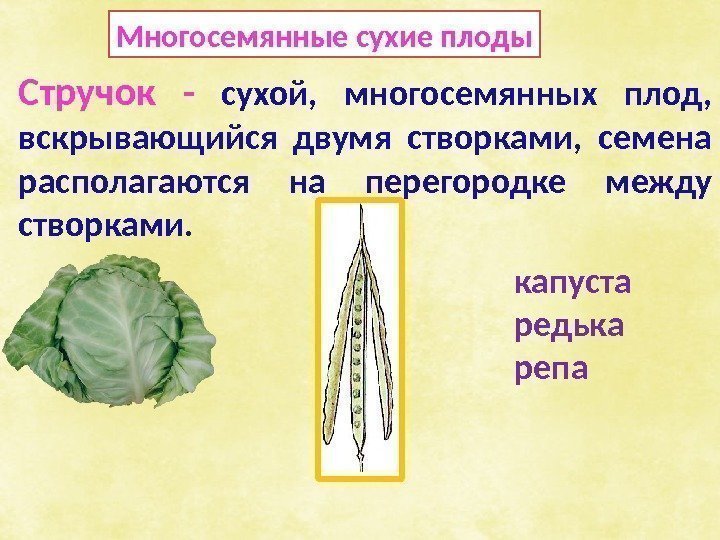 Многосемянные сухие плоды

Стручок - сухой, многосемянных плод, вскрывающийся двумя створками, семена располагаются на перегородке между створками.

капуста
редька
репа